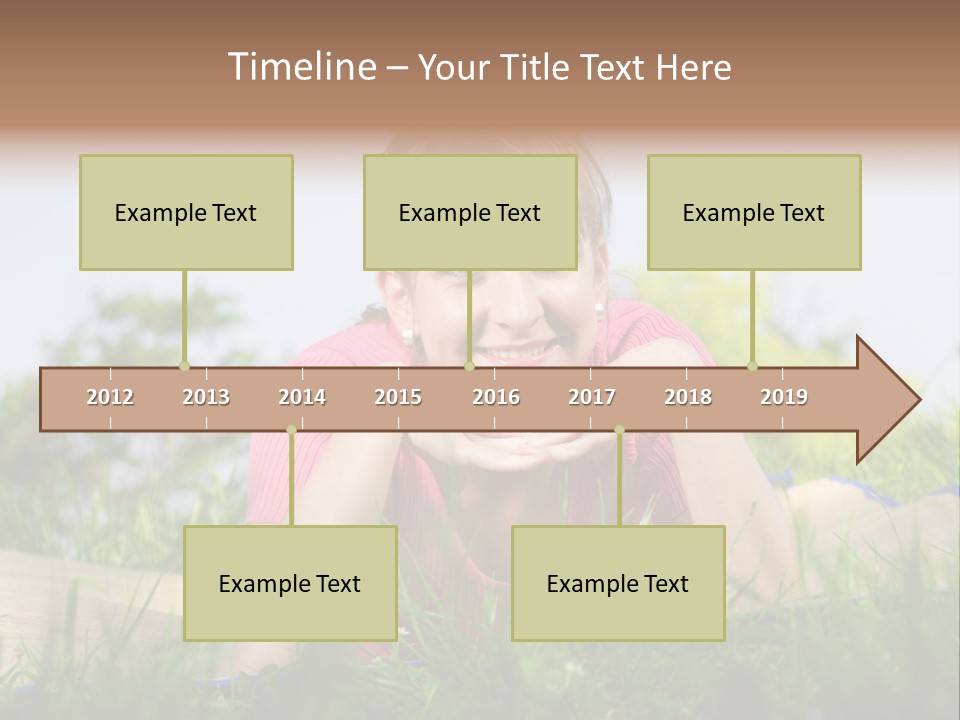 Timeline – Your Title Text Here

Example Text

Example Text

Example Text

2012 2013 2014 2015 2016 2017 2018 2019

Example Text

Example Text